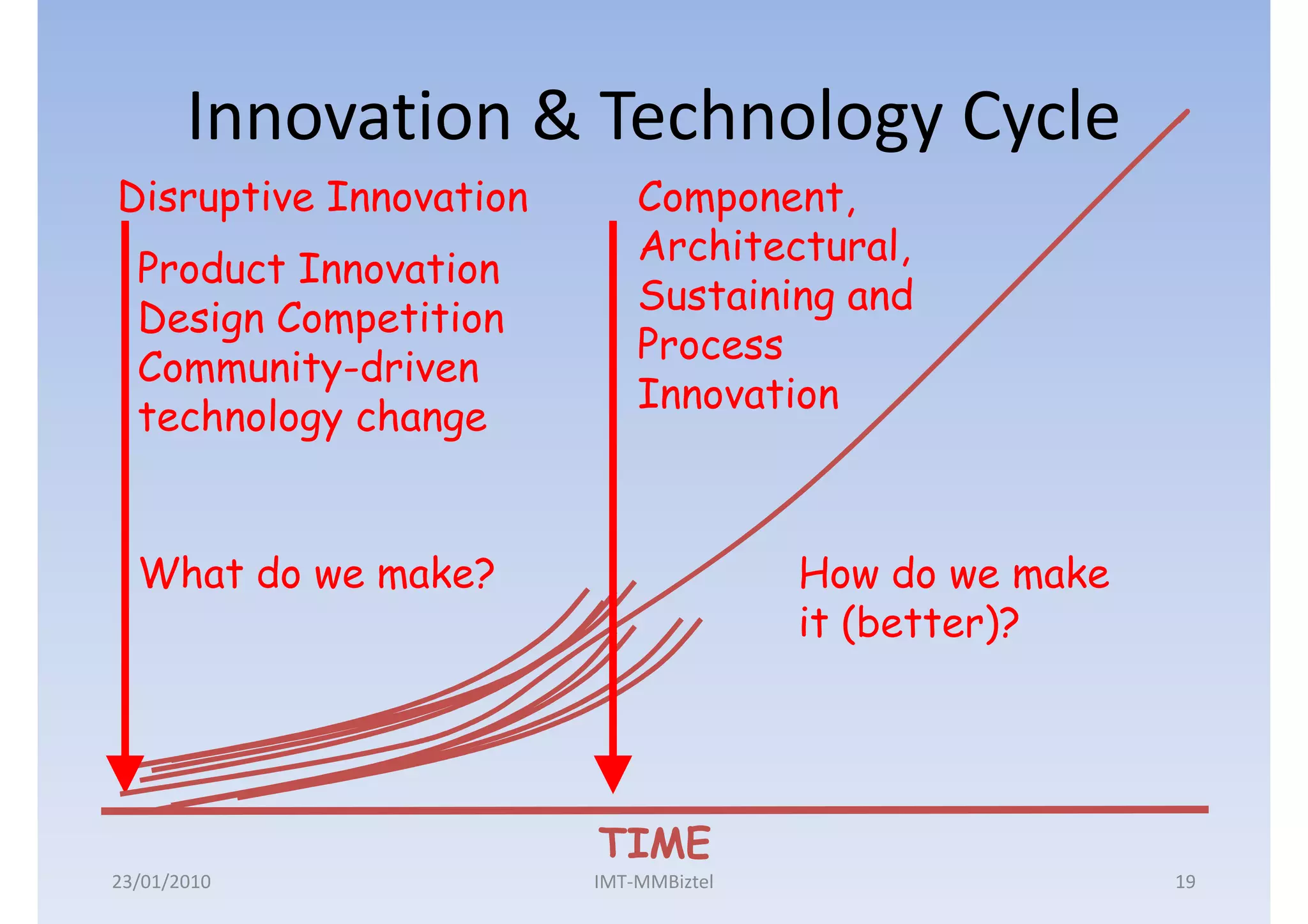 Innovation & Technology Cycle

Disruptive Innovation

Product Innovation
Design Competition
Community-driven
technology change

What do we make?

Component,
Architectural,
Sustaining and
Process
Innovation

How do we make
it (better)?

TIME

23/01/2010

IMT-MMBiztel

19